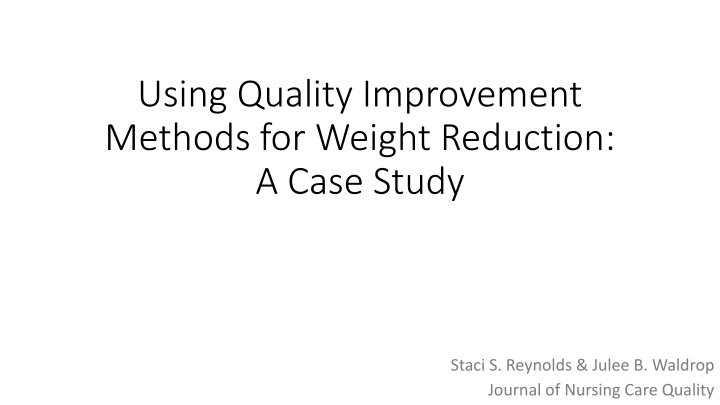 Using Quality Improvement Methods for Weight Reduction: A Case Study

Staci S. Reynolds & Julee B. Waldrop
Journal of Nursing Care Quality